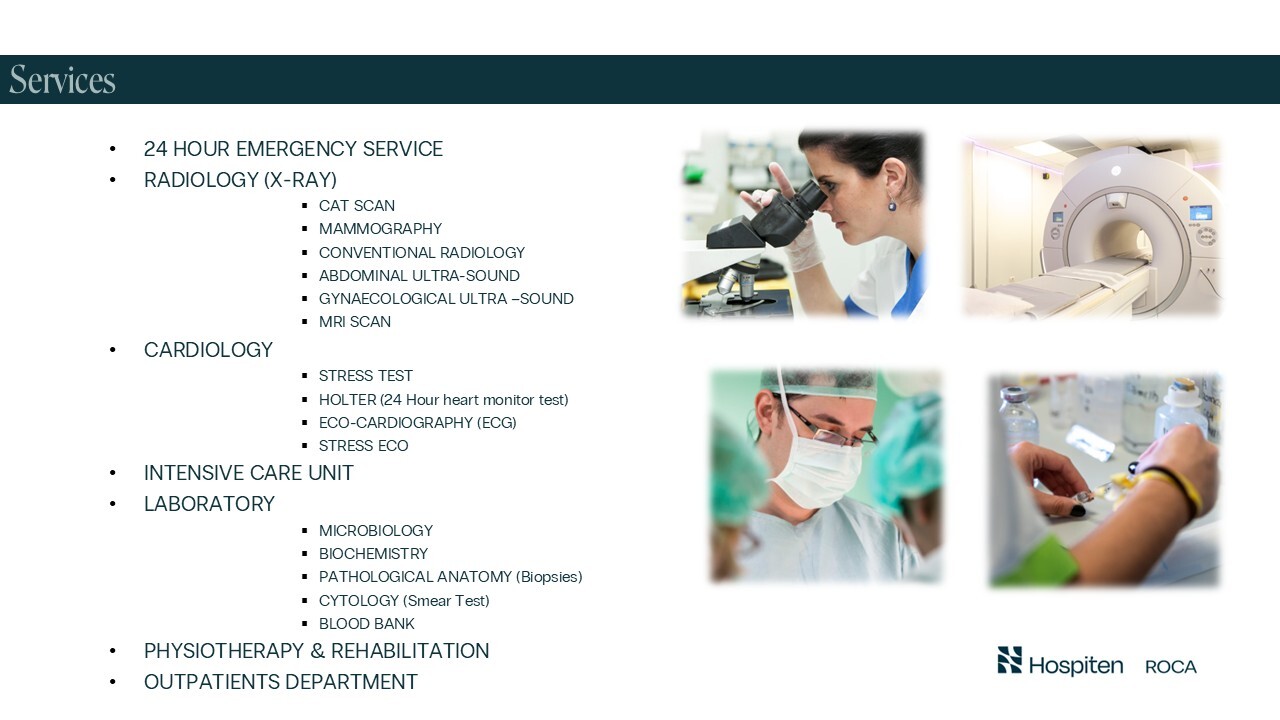 Services

• 24 HOUR EMERGENCY SERVICE
• RADIOLOGY (X-RAY)
• CAT SCAN
• MAMMOGRAPHY
• CONVENTIONAL RADIOLOGY
• ABDOMINAL ULTRA-SOUND
• GYNAECOLOGICAL ULTRA –SOUND
• MRI SCAN
• CARDIOLOGY
• STRESS TEST
• HOLTER (24 Hour heart monitor test)
• ECO-CARDIOGRAPHY (ECG)
• STRESS ECO
• INTENSIVE CARE UNIT
• LABORATORY
• MICROBIOLOGY
• BIOCHEMISTRY
• PATHOLOGICAL ANATOMY (Biopsies)
• CYTOLOGY (Smear Test)
• BLOOD BANK
• PHYSIOTHERAPY & REHABILITATION
• OUTPATIENTS DEPARTMENT

Hospiten ROCA